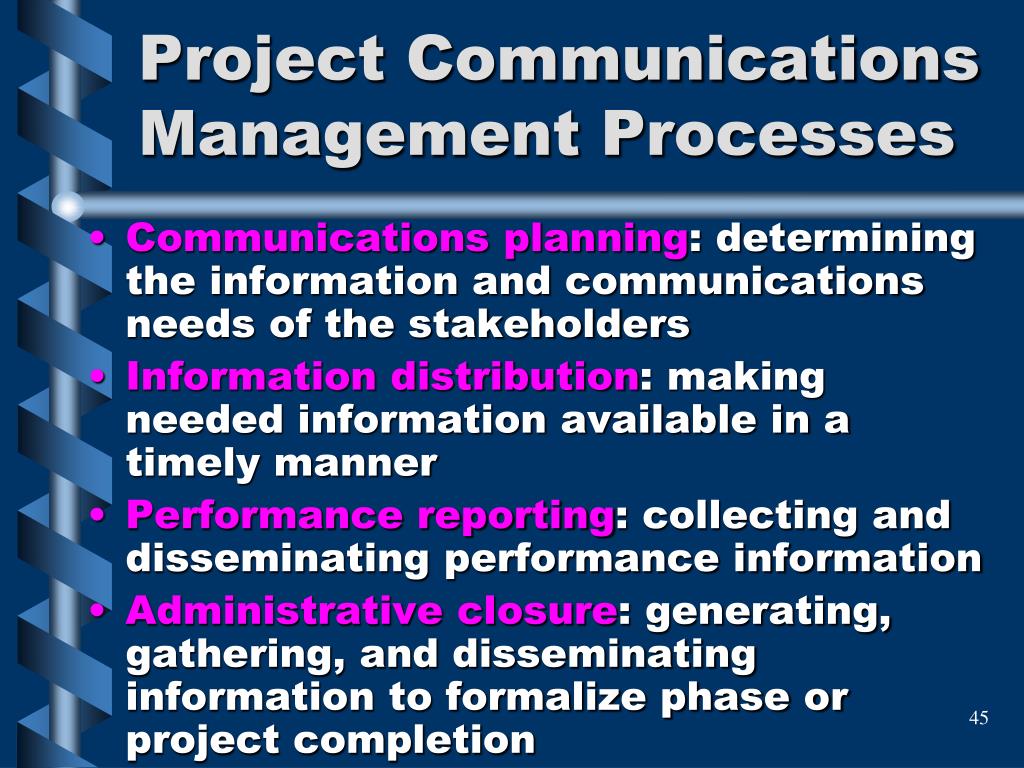 Project Communications Management Processes

• Communications planning: determining the information and communications needs of the stakeholders
• Information distribution: making needed information available in a timely manner
• Performance reporting: collecting and disseminating performance information
• Administrative closure: generating, gathering, and disseminating information to formalize phase or project completion

45